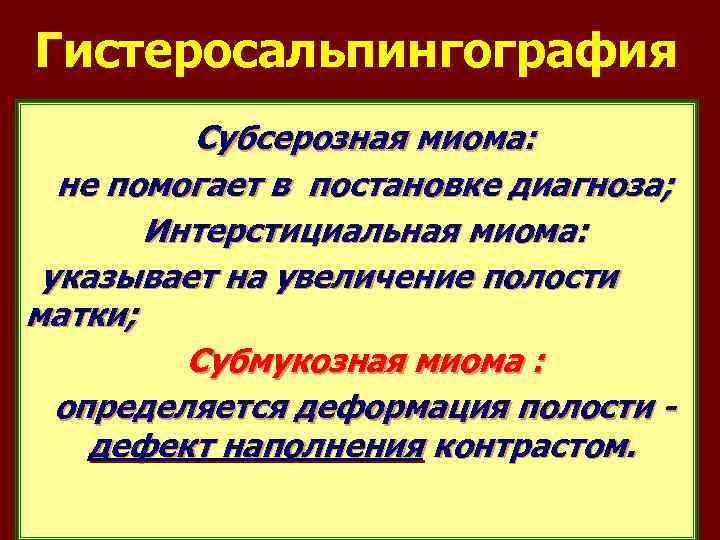 Гистеросальпингография

Субсерозная миома:

не помогает в постановке диагноза;

Интерстициальная миома:

указывает на увеличение полости матки;

Субмукозная миома :

определяется деформация полости - дефект наполнения контрастом.